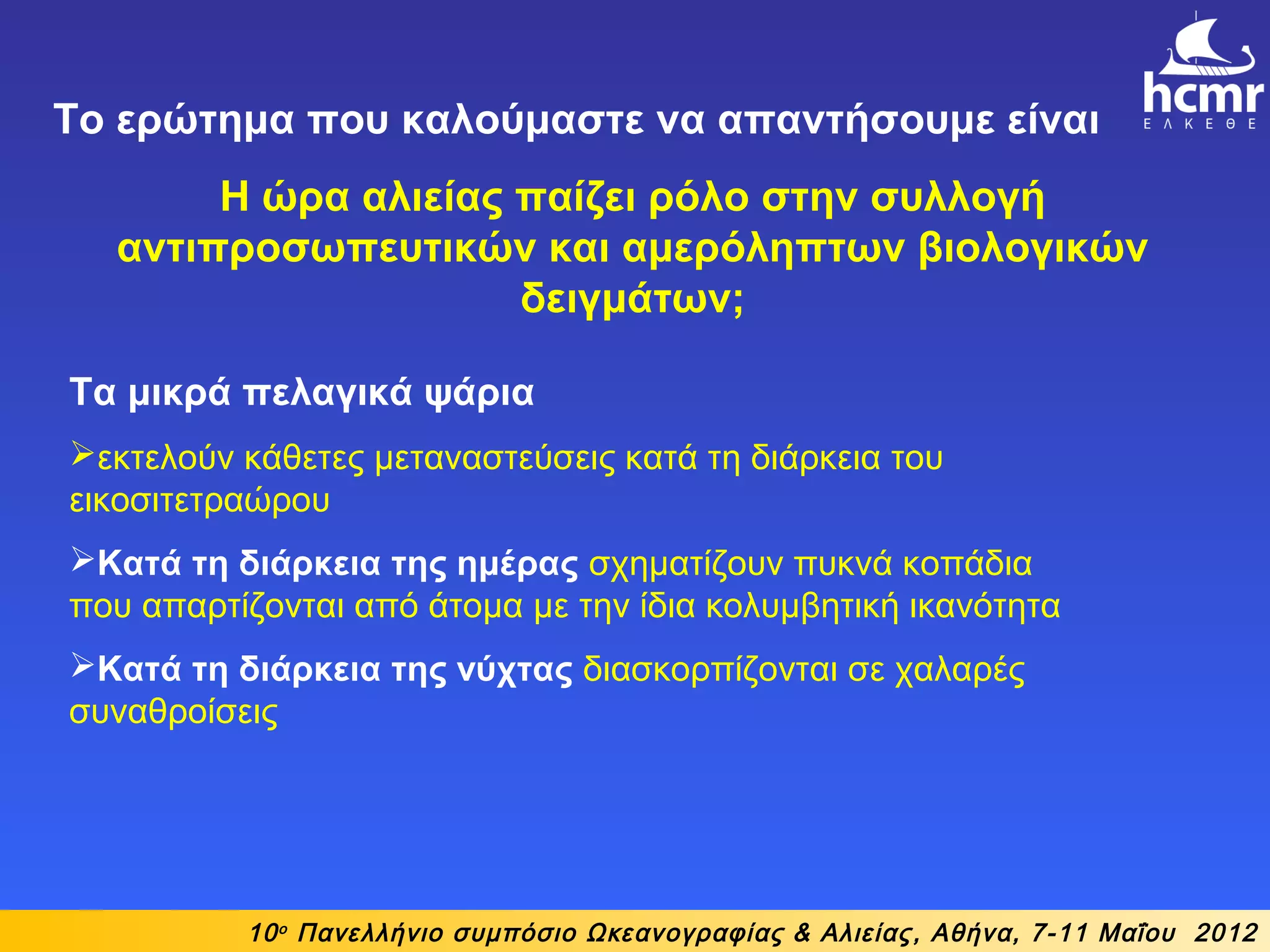 hcmr
ΕΛΚΕΘΕ

Το ερώτημα που καλούμαστε να απαντήσουμε είναι

Η ώρα αλιείας παίζει ρόλο στην συλλογή αντιπροσωπευτικών και αμερόληπτων βιολογικών δειγμάτων;

Τα μικρά πελαγικά ψάρια

➢εκτελούν κάθετες μεταναστεύσεις κατά τη διάρκεια του εικοσιτετραώρου

➢Κατά τη διάρκεια της ημέρας σχηματίζουν πυκνά κοπάδια που απαρτίζονται από άτομα με την ίδια κολυμβητική ικανότητα

➢Κατά τη διάρκεια της νύχτας διασκορπίζονται σε χαλαρές συναθροίσεις

10ο Πανελλήνιο συμπόσιο Ωκεανογραφίας & Αλιείας, Αθήνα, 7-11 Μαΐου 2012